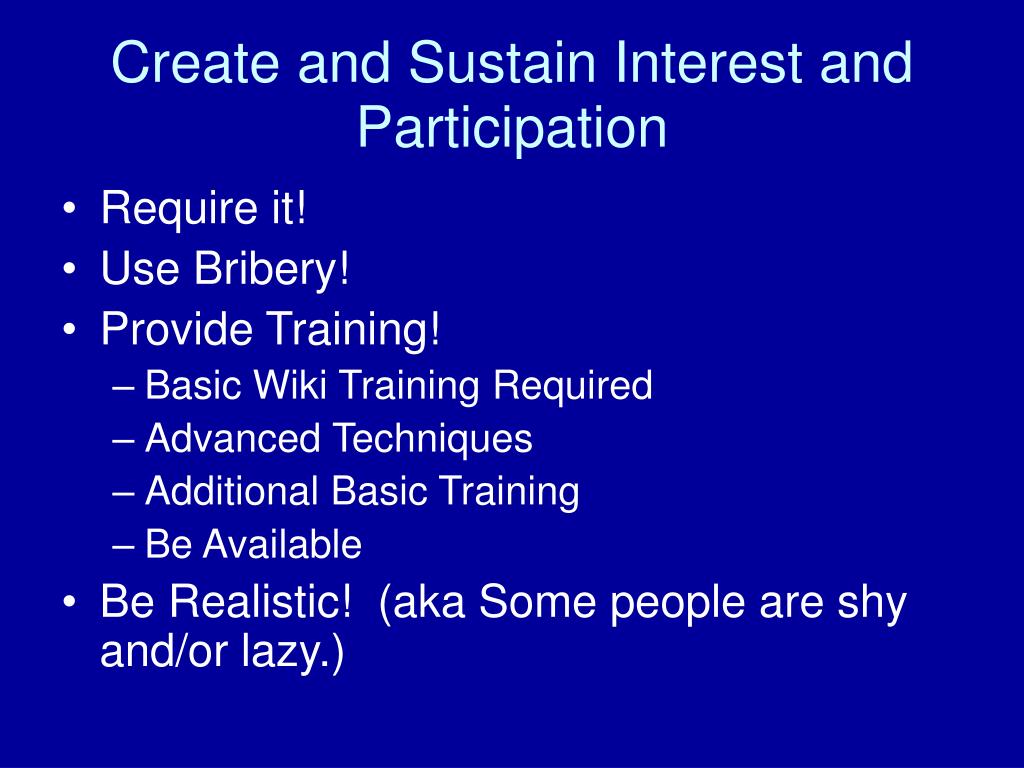 Create and Sustain Interest and Participation

• Require it!
• Use Bribery!
• Provide Training!
– Basic Wiki Training Required
– Advanced Techniques
– Additional Basic Training
– Be Available
• Be Realistic!  (aka Some people are shy and/or lazy.)